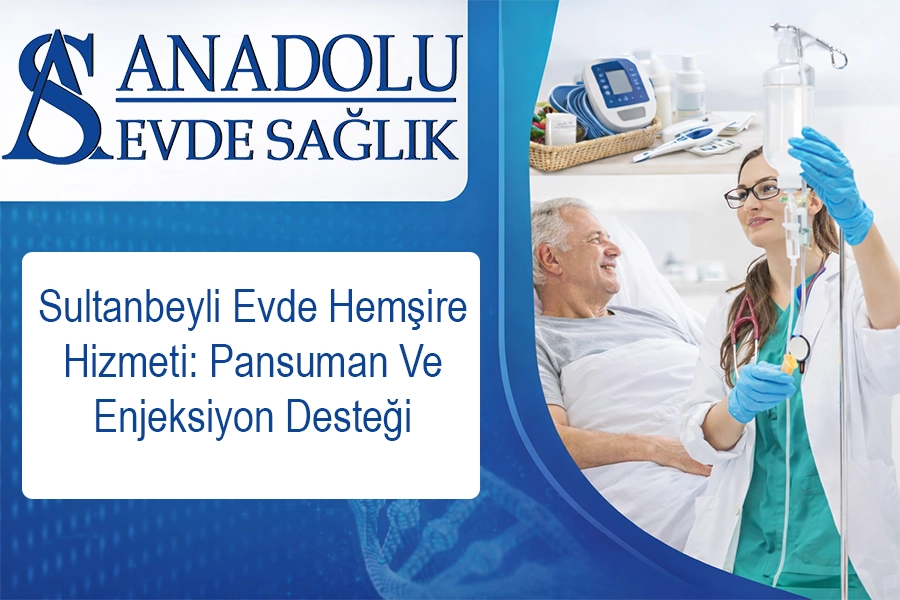 AS ANADOLU
EVDE SAĞLIK

Sultanbeyli Evde Hemşire Hizmeti: Pansuman Ve Enjeksiyon Desteği